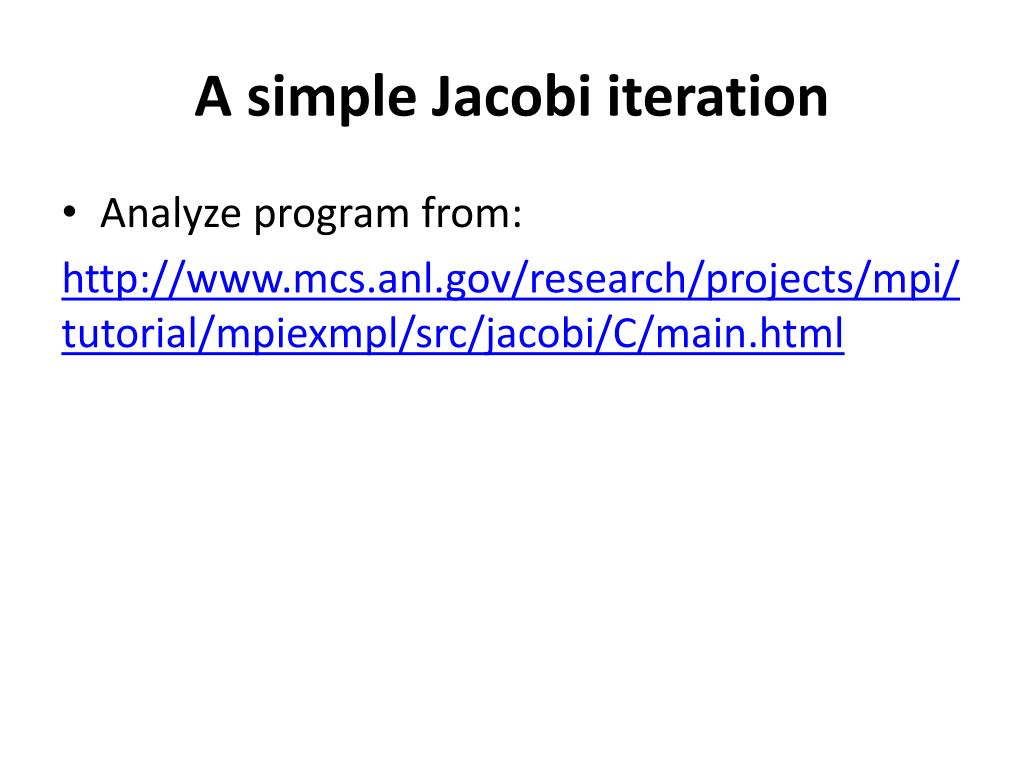 A simple Jacobi iteration

• Analyze program from:

http://www.mcs.anl.gov/research/projects/mpi/tutorial/mpiexmpl/src/jacobi/C/main.html